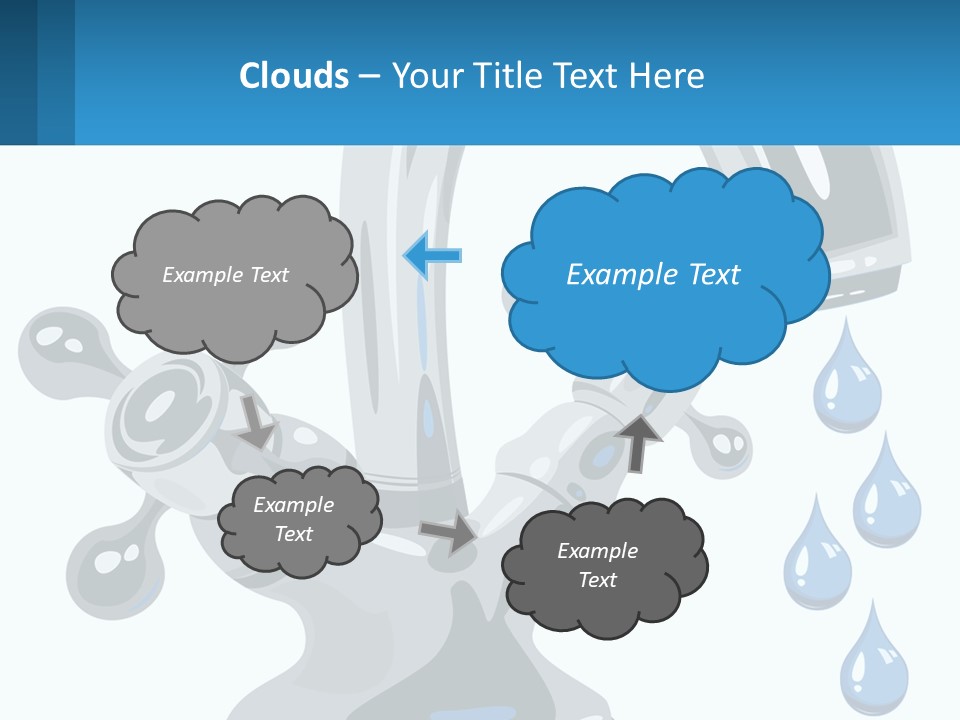 Clouds – Your Title Text Here

Example Text

Example Text

Example Text

Example Text